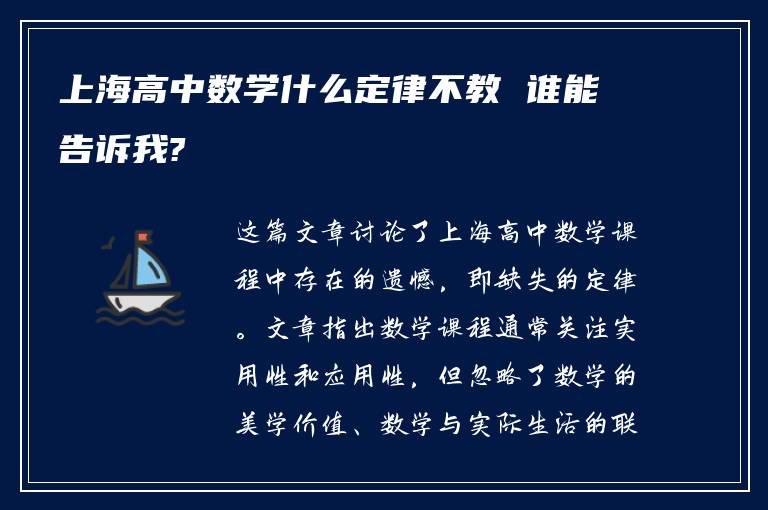 上海高中数学什么定律不教 谁能告诉我?

这篇文章讨论了上海高中数学课程中存在的遗憾，即缺失的定律。文章指出数学课程通常关注实用性和应用性，但忽略了数学的美学价值、数学与实际生活的联